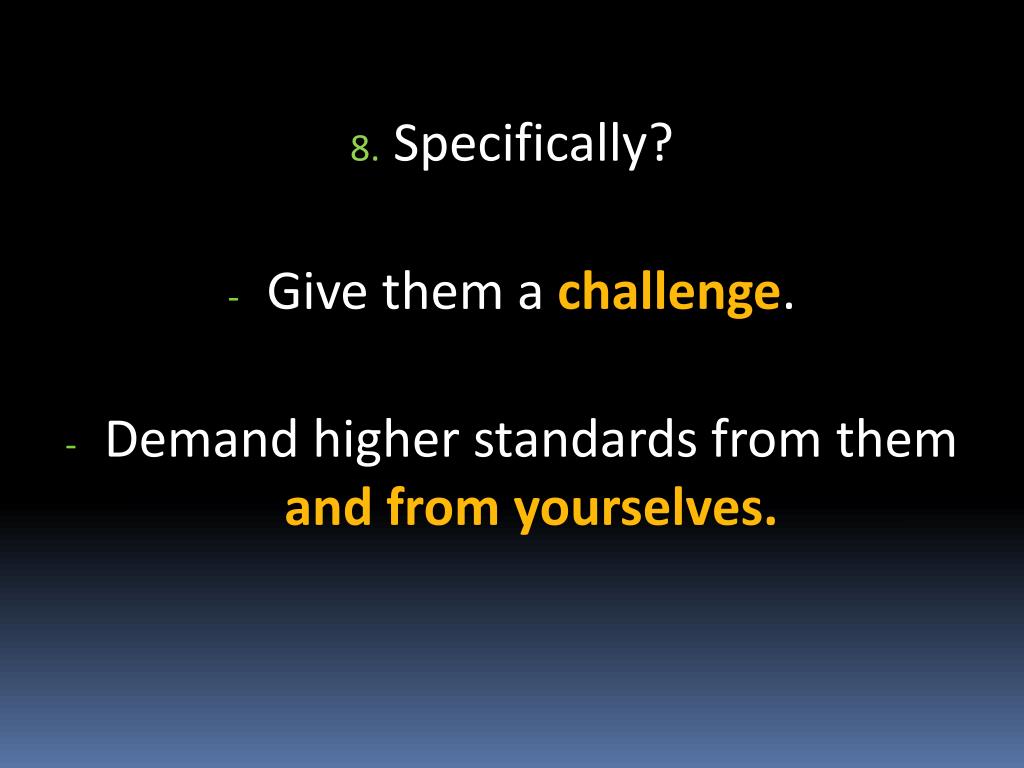 8. Specifically?

- Give them a challenge.

- Demand higher standards from them and from yourselves.